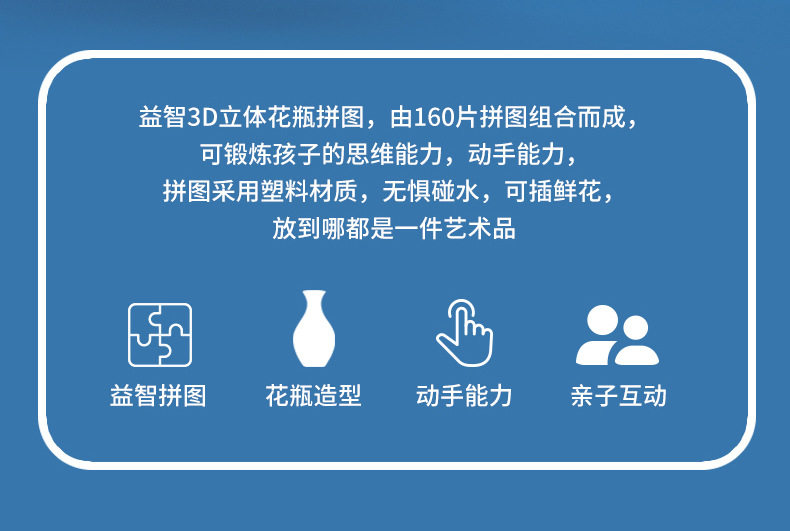 益智3D立体花瓶拼图，由160片拼图组合而成，
可锻炼孩子的思维能力，动手能力，
拼图采用塑料材质，无惧碰水，可插鲜花，
放到哪都是一件艺术品

益智拼图

花瓶造型

动手能力

亲子互动